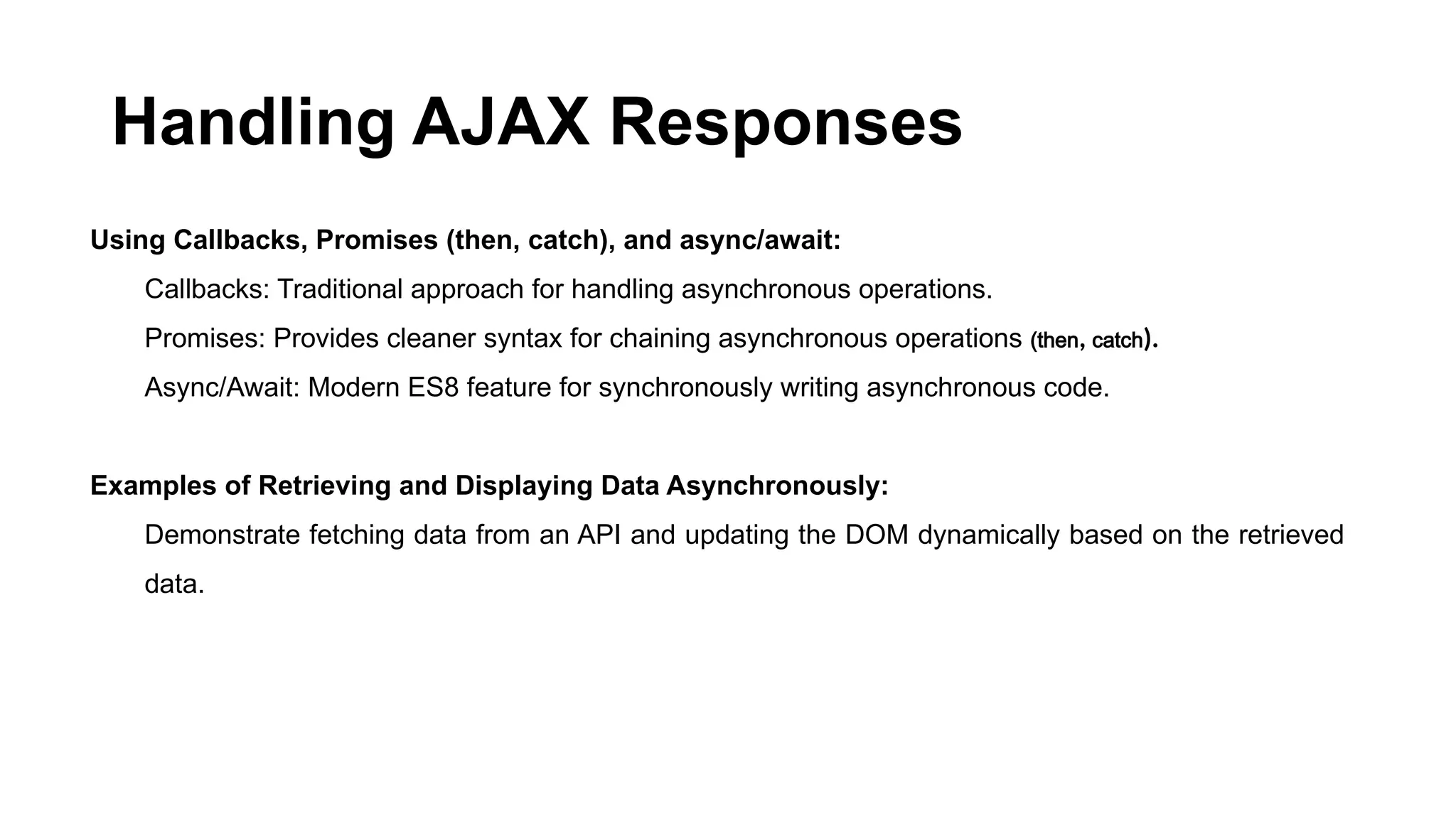 Handling AJAX Responses

Using Callbacks, Promises (then, catch), and async/await:

Callbacks: Traditional approach for handling asynchronous operations.

Promises: Provides cleaner syntax for chaining asynchronous operations (then, catch).

Async/Await: Modern ES8 feature for synchronously writing asynchronous code.

Examples of Retrieving and Displaying Data Asynchronously:

Demonstrate fetching data from an API and updating the DOM dynamically based on the retrieved data.